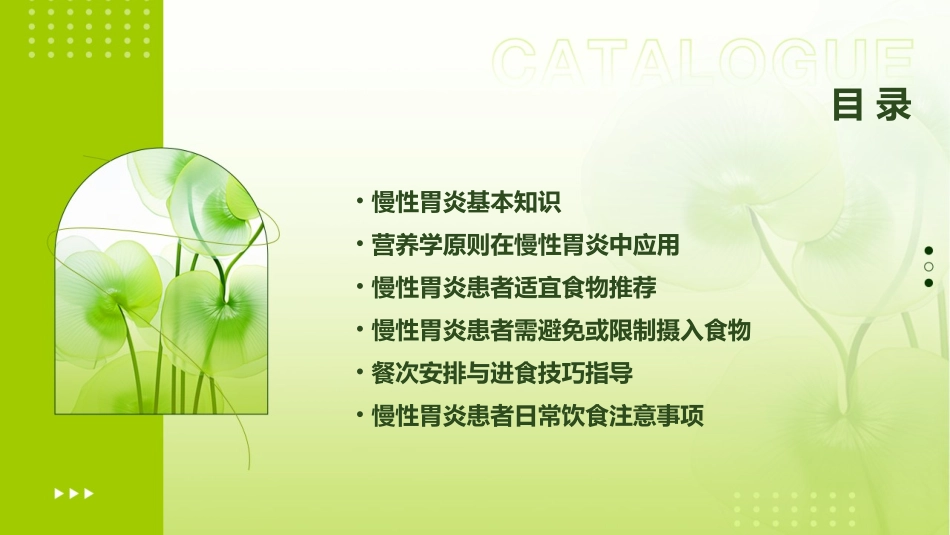 CATALOGUE

目录

• 慢性胃炎基本知识
• 营养学原则在慢性胃炎中应用
• 慢性胃炎患者适宜食物推荐
• 慢性胃炎患者需避免或限制摄入食物
• 餐次安排与进食技巧指导
• 慢性胃炎患者日常饮食注意事项